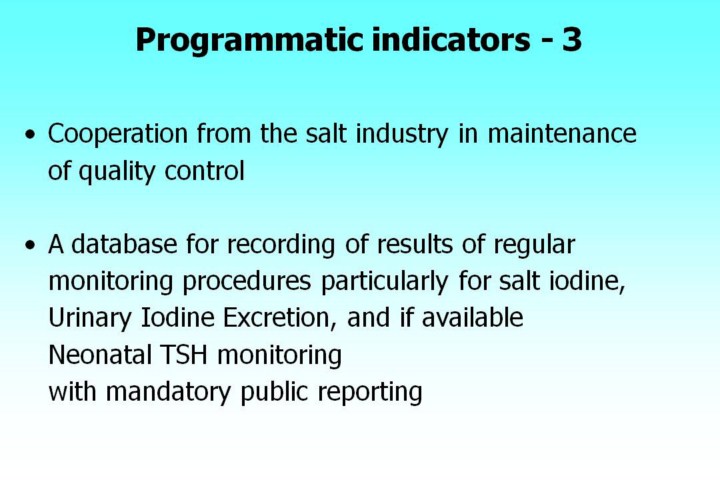 Programmatic indicators - 3

• Cooperation from the salt industry in maintenance of quality control

• A database for recording of results of regular monitoring procedures particularly for salt iodine, Urinary Iodine Excretion, and if available Neonatal TSH monitoring
with mandatory public reporting